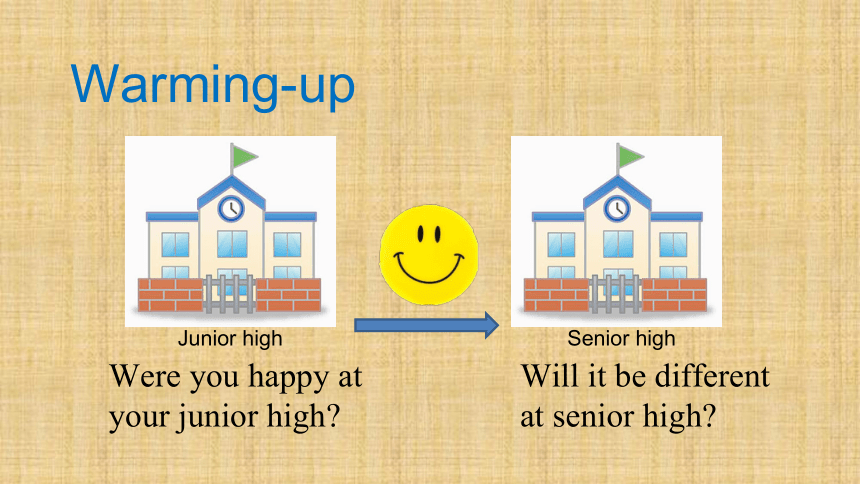 Warming-up

Junior high

Were you happy at your junior high?

Senior high

Will it be different at senior high?